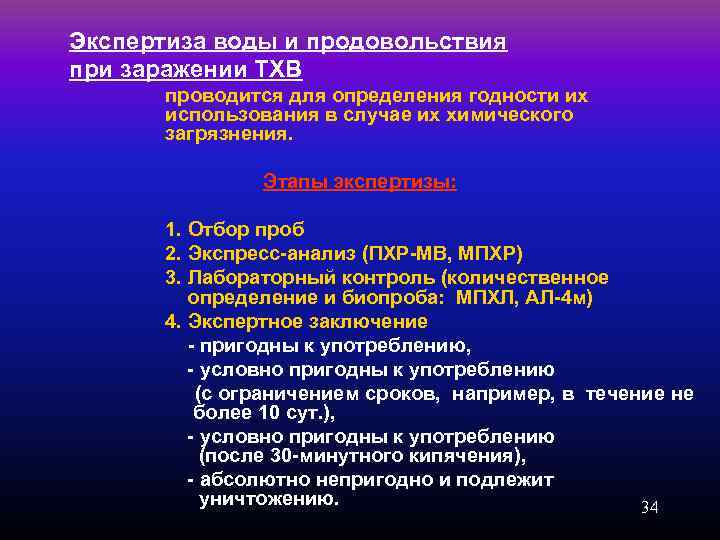 Экспертиза воды и продовольствия при заражении ТХВ

проводится для определения годности их использования в случае их химического загрязнения.

Этапы экспертизы:

1. Отбор проб
2. Экспресс-анализ (ПХР-МВ, МПХР)
3. Лабораторный контроль (количественное определение и биопроба: МПХЛ, АЛ-4м)
4. Экспертное заключение
- пригодны к употреблению,
- условно пригодны к употреблению (с ограничением сроков, например, в течение не более 10 сут.),
- условно пригодны к употреблению (после 30-минутного кипячения),
- абсолютно непригодно и подлежит уничтожению.

34